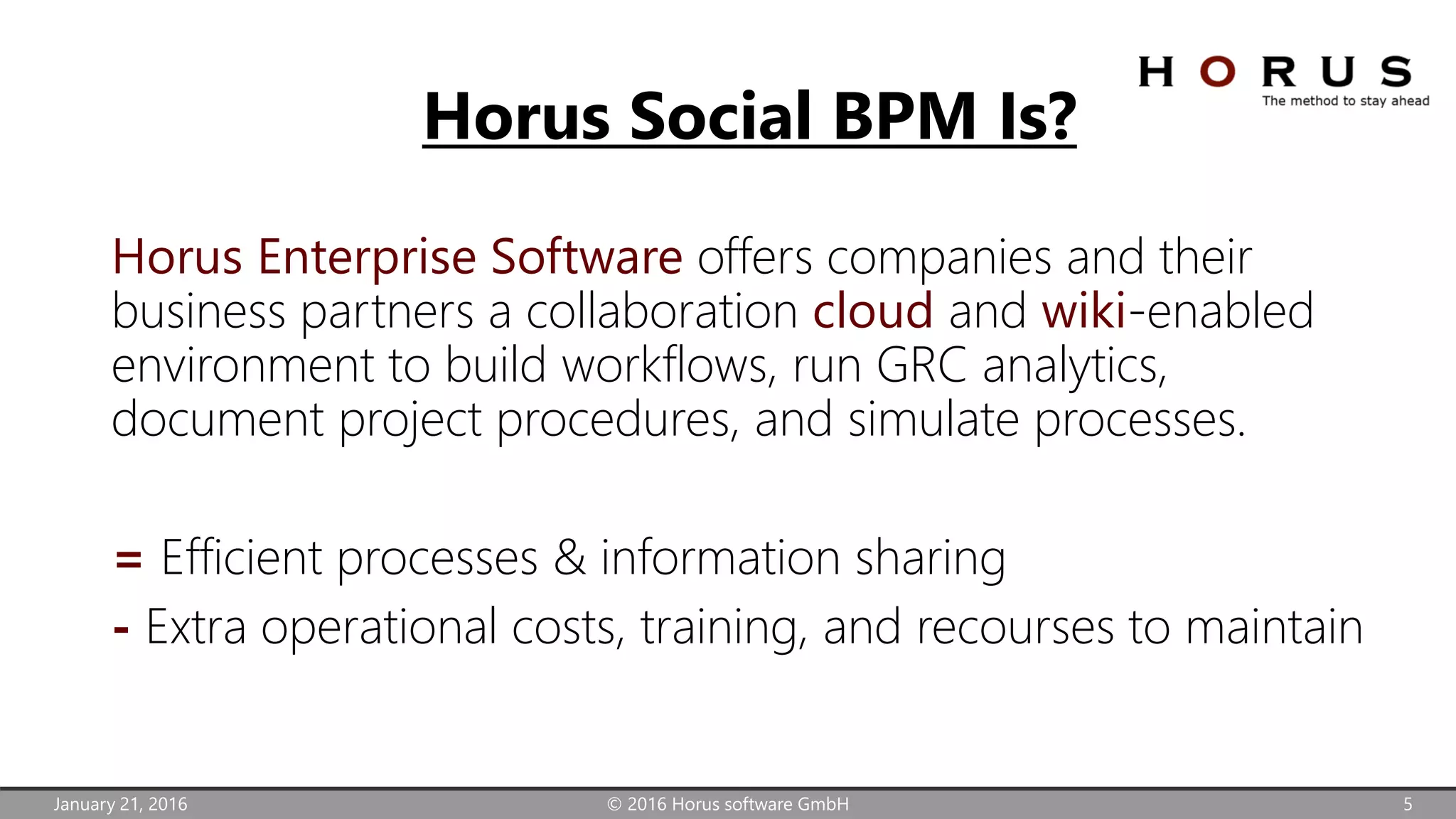 HORUS
The method to stay ahead

Horus Social BPM Is?

Horus Enterprise Software offers companies and their business partners a collaboration cloud and wiki-enabled environment to build workflows, run GRC analytics, document project procedures, and simulate processes.

= Efficient processes & information sharing

- Extra operational costs, training, and recourses to maintain

January 21, 2016
© 2016 Horus software GmbH
5